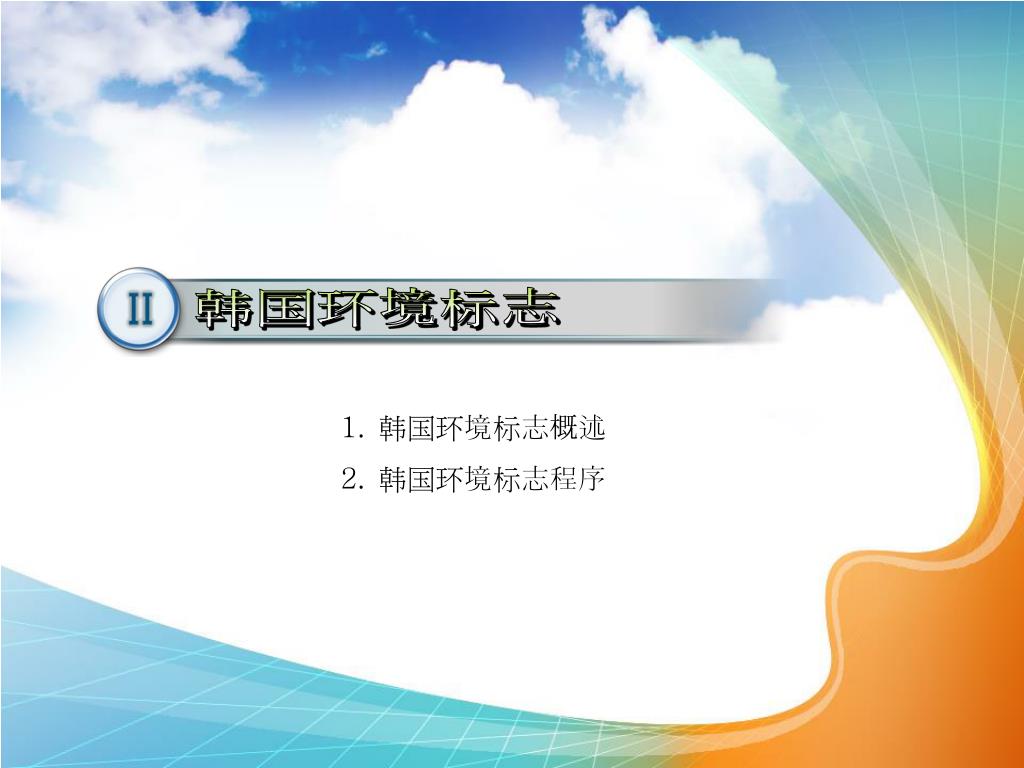 II 韩国环境标志

1. 韩国环境标志概述

2. 韩国环境标志程序